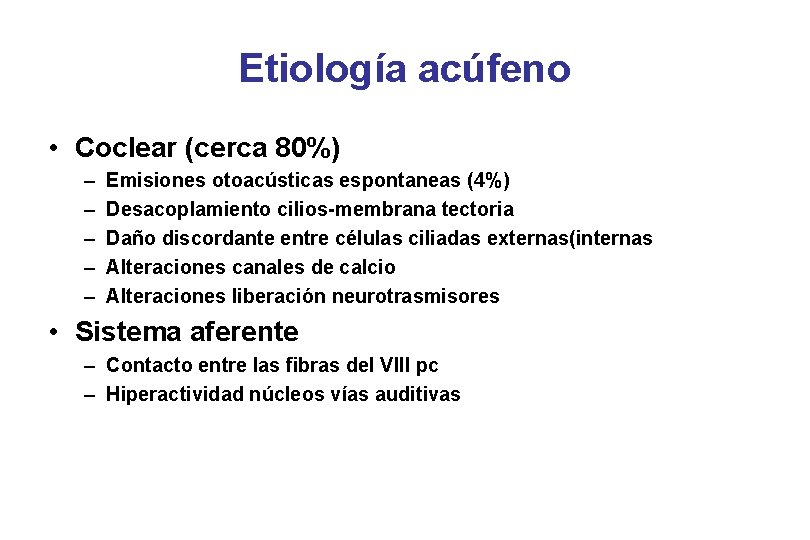 Etiología acúfeno

• Coclear (cerca 80%)
– Emisiones otoacústicas espontaneas (4%)
– Desacoplamiento cilios-membrana tectoria
– Daño discordante entre células ciliadas externas(internas
– Alteraciones canales de calcio
– Alteraciones liberación neurotrasmisores

• Sistema aferente
– Contacto entre las fibras del VIII pc
– Hiperactividad núcleos vías auditivas